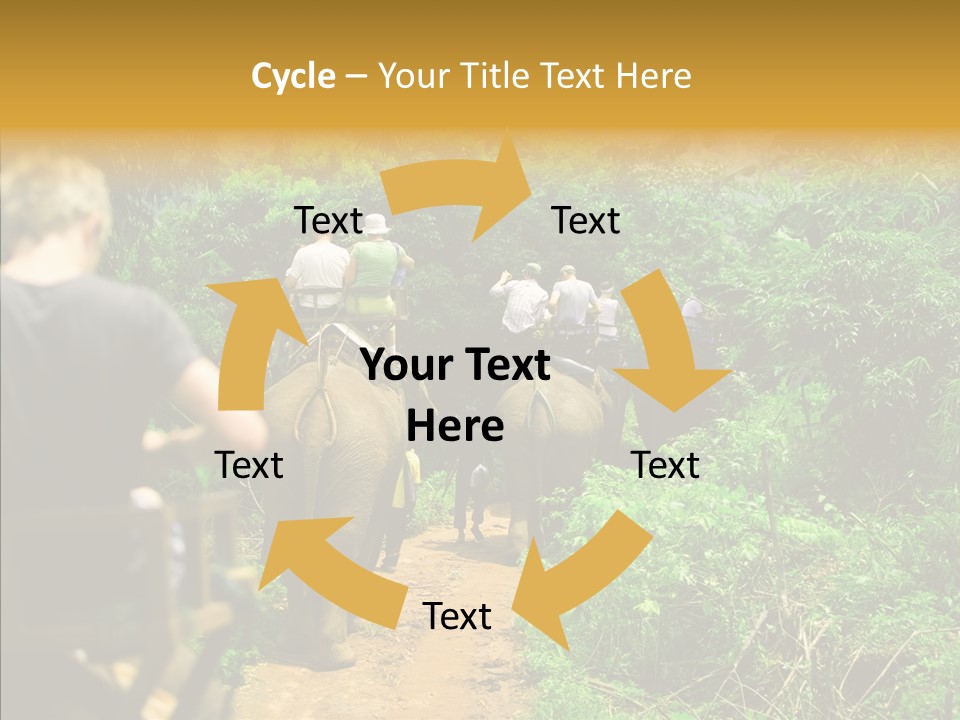 Cycle – Your Title Text Here

Text

Text

Your Text Here

Text

Text

Text